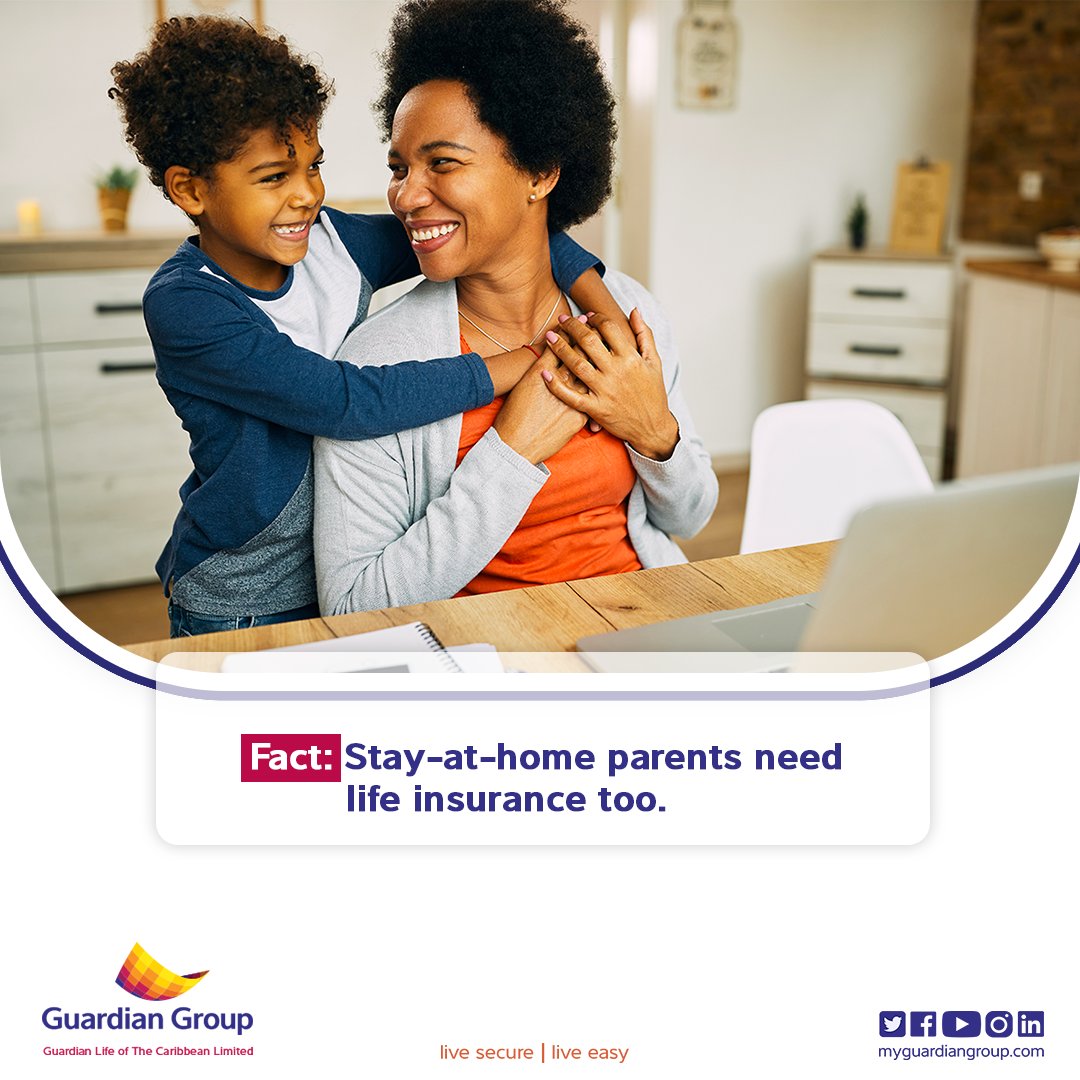 Fact: Stay-at-home parents need life insurance too.

Guardian Group
Guardian Life of The Caribbean Limited

live secure | live easy

myguardiangroup.com